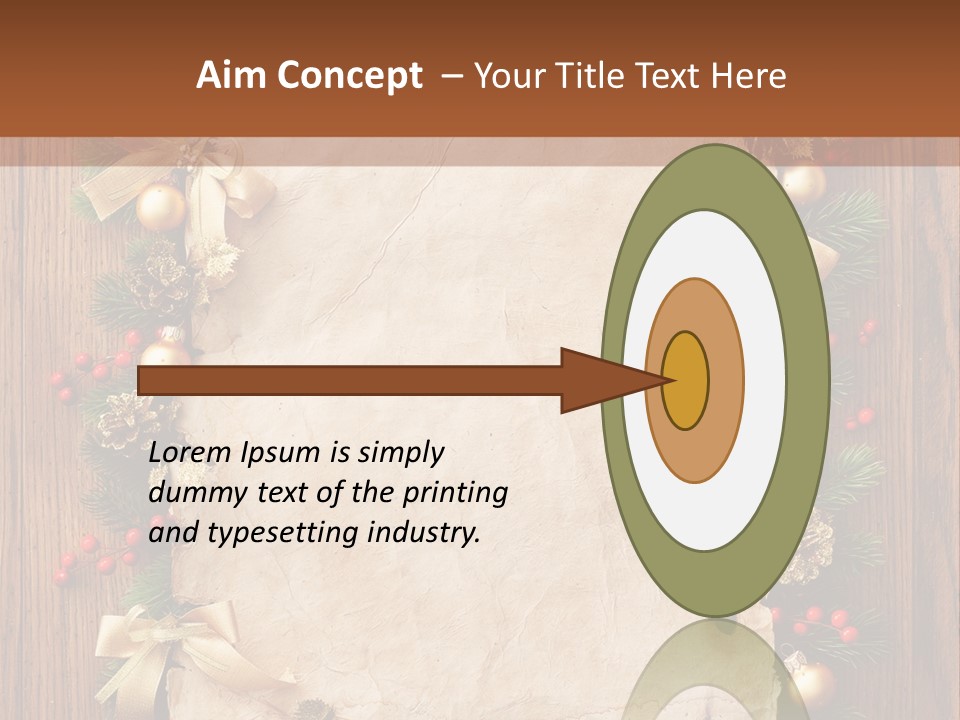 Aim Concept – Your Title Text Here

Lorem Ipsum is simply dummy text of the printing and typesetting industry.